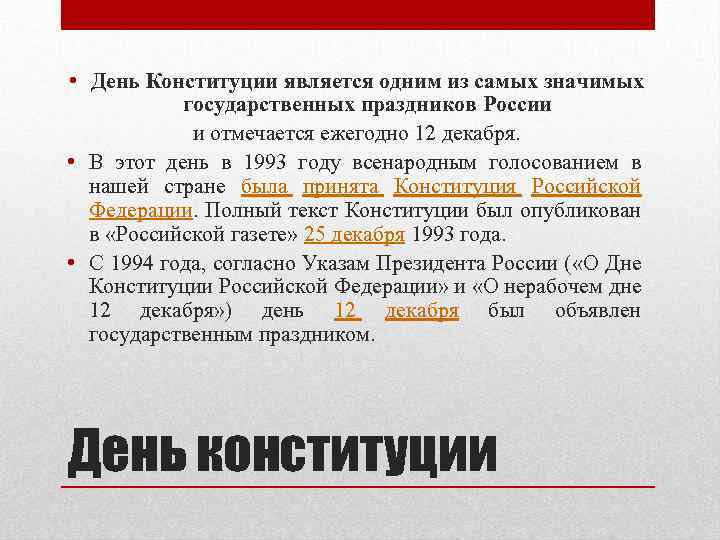 • День Конституции является одним из самых значимых государственных праздников России

и отмечается ежегодно 12 декабря.

• В этот день в 1993 году всенародным голосованием в нашей стране была принята Конституция Российской Федерации. Полный текст Конституции был опубликован в «Российской газете» 25 декабря 1993 года.

• С 1994 года, согласно Указам Президента России («О Дне Конституции Российской Федерации» и «О нерабочем дне 12 декабря») день 12 декабря был объявлен государственным праздником.

День конституции